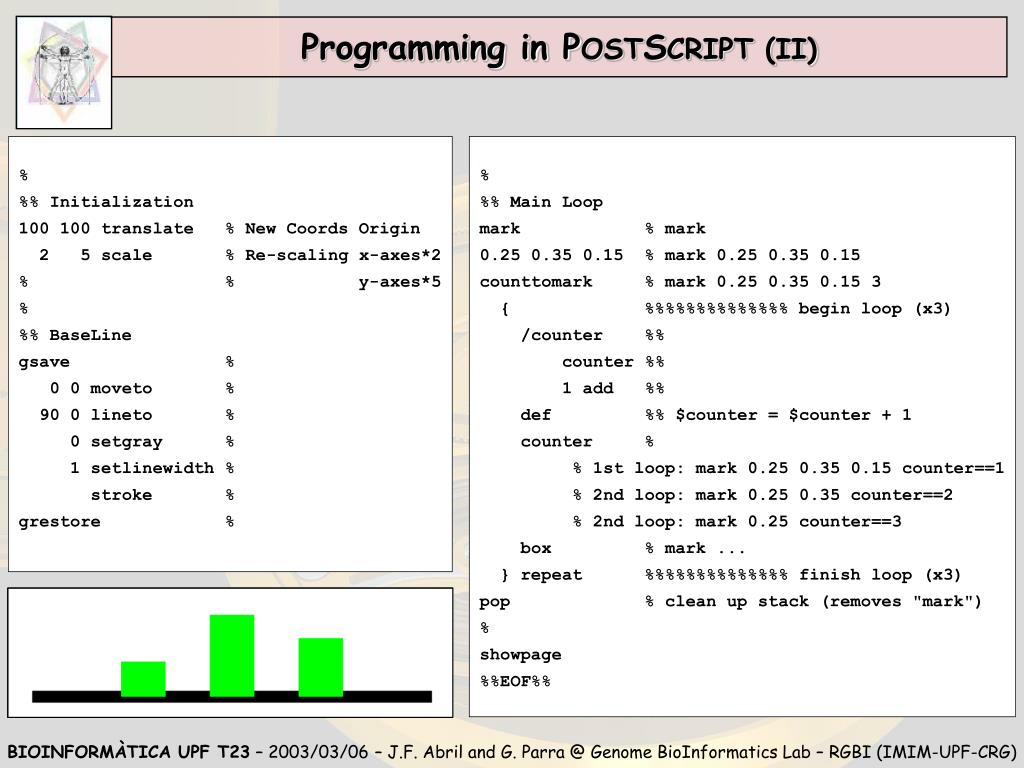 Programming in POSTSCRIPT (II)

%
%% Initialization
100 100 translate % New Coords Origin
2 5 scale % Re-scaling x-axes*2
% % y-axes*5
%
%% BaseLine
gsave %
0 0 moveto %
90 0 lineto %
0 setgray %
1 setlinewidth %
stroke %
grestore %

%
%% Main Loop
mark % mark
0.25 0.35 0.15 % mark 0.25 0.35 0.15
counttomark % mark 0.25 0.35 0.15 3
{ %%%%%%%%%%%%%% begin loop (x3)
/counter %%
counter %%
1 add %%
def %% $counter = $counter + 1
counter %
% 1st loop: mark 0.25 0.35 0.15 counter==1
% 2nd loop: mark 0.25 0.35 counter==2
% 2nd loop: mark 0.25 counter==3
box % mark ...
} repeat %%%%%%%%%%%%%% finish loop (x3)
pop % clean up stack (removes "mark")
%
showpage
%%EOF%%

BIOINFORMÀTICA UPF T23 – 2003/03/06 – J.F. Abril and G. Parra @ Genome BioInformatics Lab – RGBI (IMIM-UPF-CRG)